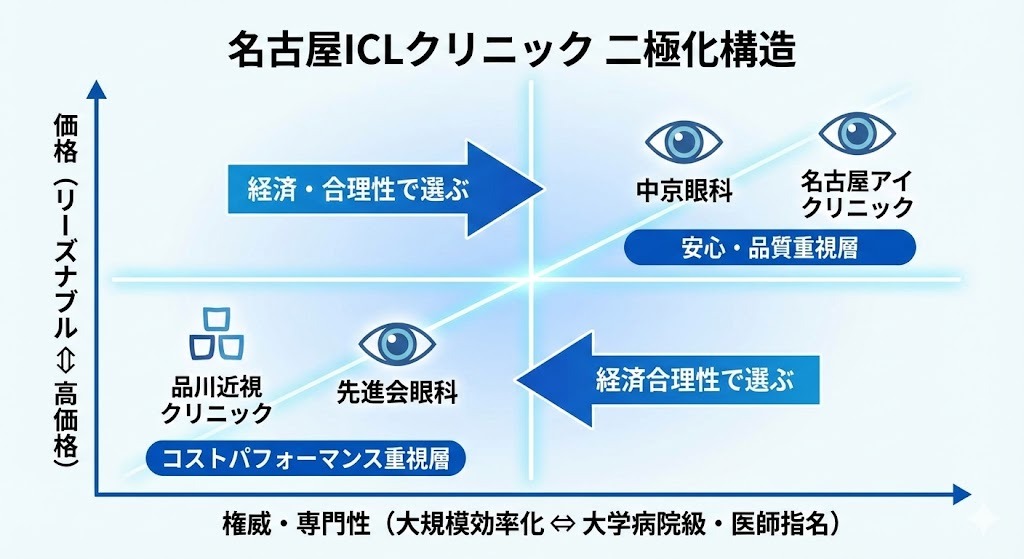 名古屋ICLクリニック 二極化構造

価格（リーズナブル ⇔ 高価格）

経済・合理性で選ぶ

中京眼科

名古屋アイクリニック

安心・品質重視層

品川近視クリニック

先進会眼科

経済合理性で選ぶ

コストパフォーマンス重視層

権威・専門性（大規模効率化 ⇔ 大学病院級・医師指名）